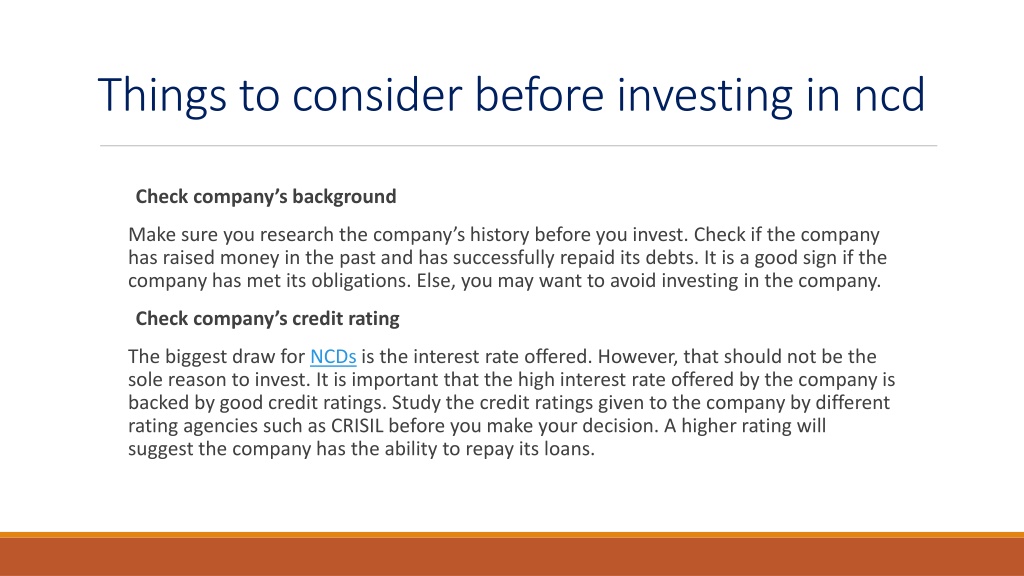 Things to consider before investing in ncd

Check company's background

Make sure you research the company's history before you invest. Check if the company has raised money in the past and has successfully repaid its debts. It is a good sign if the company has met its obligations. Else, you may want to avoid investing in the company.

Check company's credit rating

The biggest draw for NCDs is the interest rate offered. However, that should not be the sole reason to invest. It is important that the high interest rate offered by the company is backed by good credit ratings. Study the credit ratings given to the company by different rating agencies such as CRISIL before you make your decision. A higher rating will suggest the company has the ability to repay its loans.